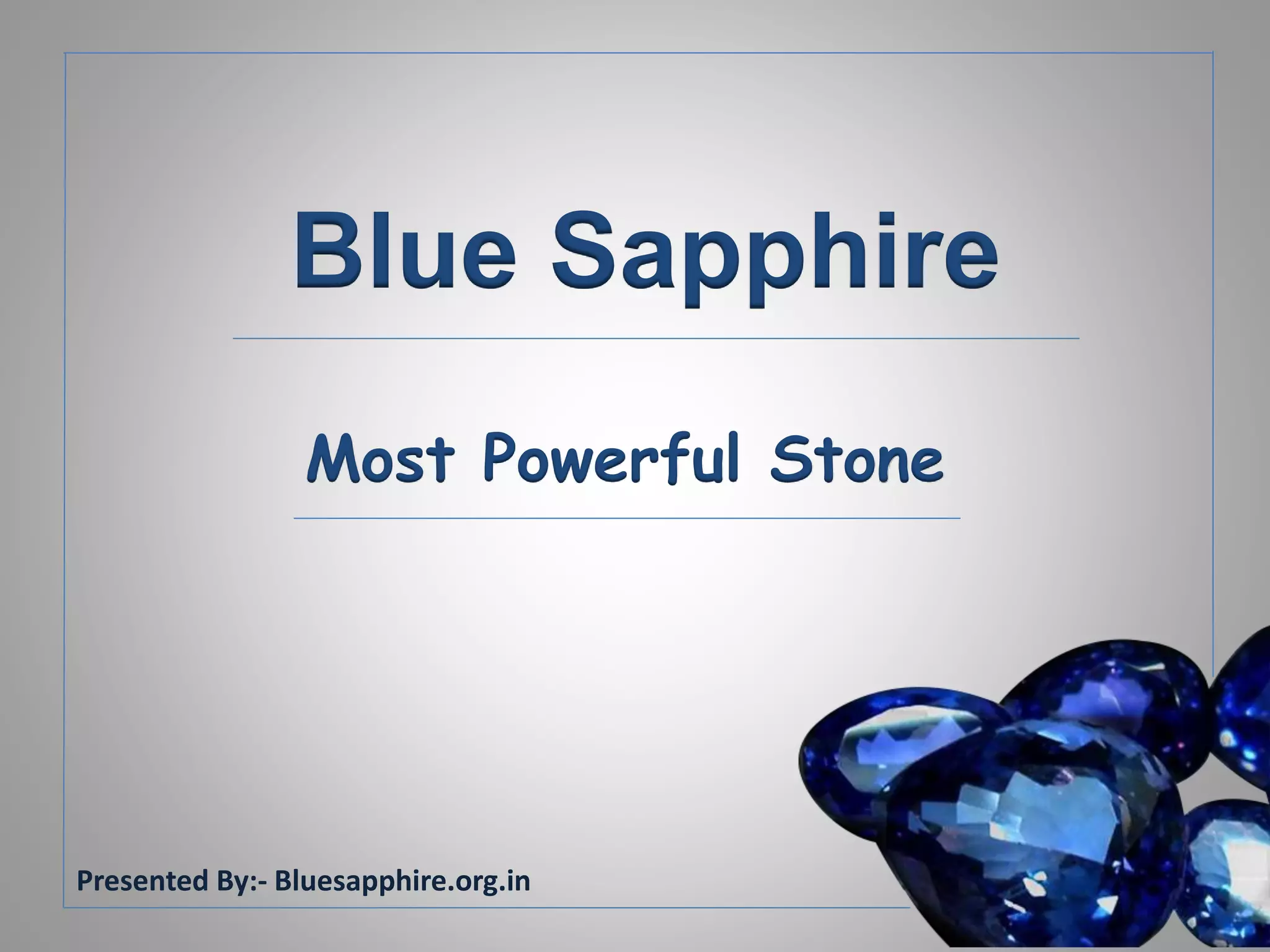 Blue Sapphire

Most Powerful Stone

Presented By:- Bluesapphire.org.in